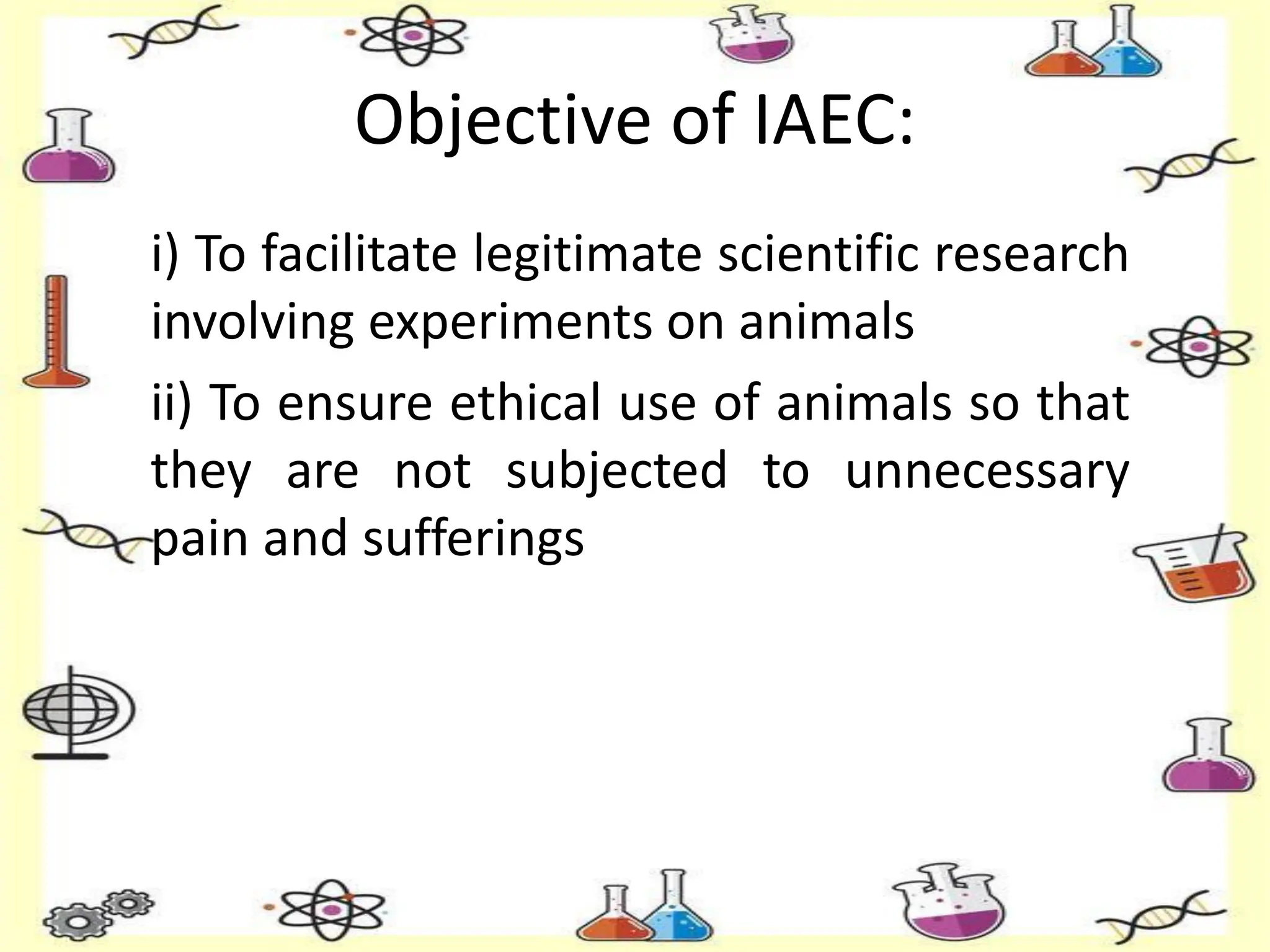 Objective of IAEC:

i) To facilitate legitimate scientific research involving experiments on animals

ii) To ensure ethical use of animals so that they are not subjected to unnecessary pain and sufferings